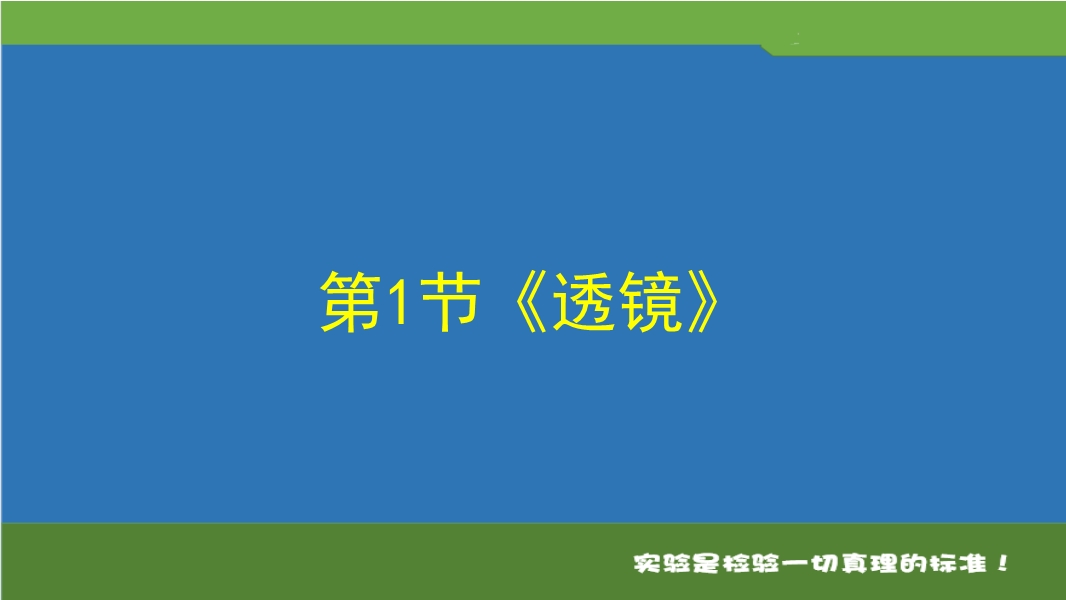 第1节《透镜》

实验是检验一切真理的标准！